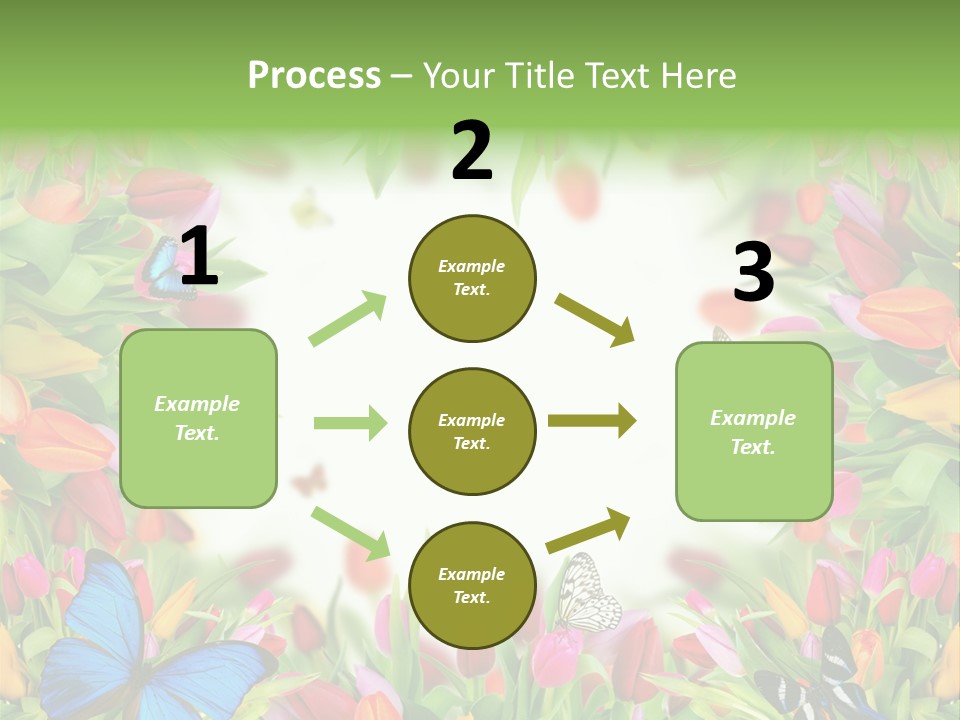 Process – Your Title Text Here

1

Example Text.

2

Example Text.

Example Text.

Example Text.

3

Example Text.